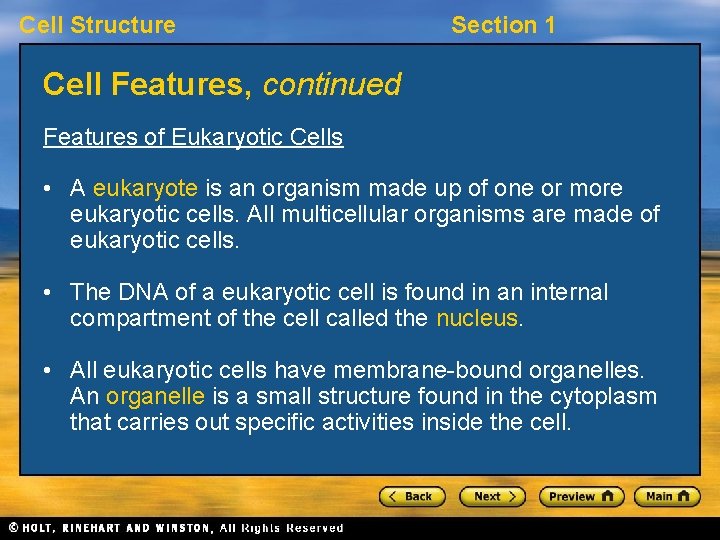 Cell Structure

Section 1

Cell Features, continued

Features of Eukaryotic Cells

• A eukaryote is an organism made up of one or more eukaryotic cells. All multicellular organisms are made of eukaryotic cells.

• The DNA of a eukaryotic cell is found in an internal compartment of the cell called the nucleus.

• All eukaryotic cells have membrane-bound organelles. An organelle is a small structure found in the cytoplasm that carries out specific activities inside the cell.

< Back

Next >

Preview

Main

© HOLT, RINEHART AND WINSTON, All Rights Reserved